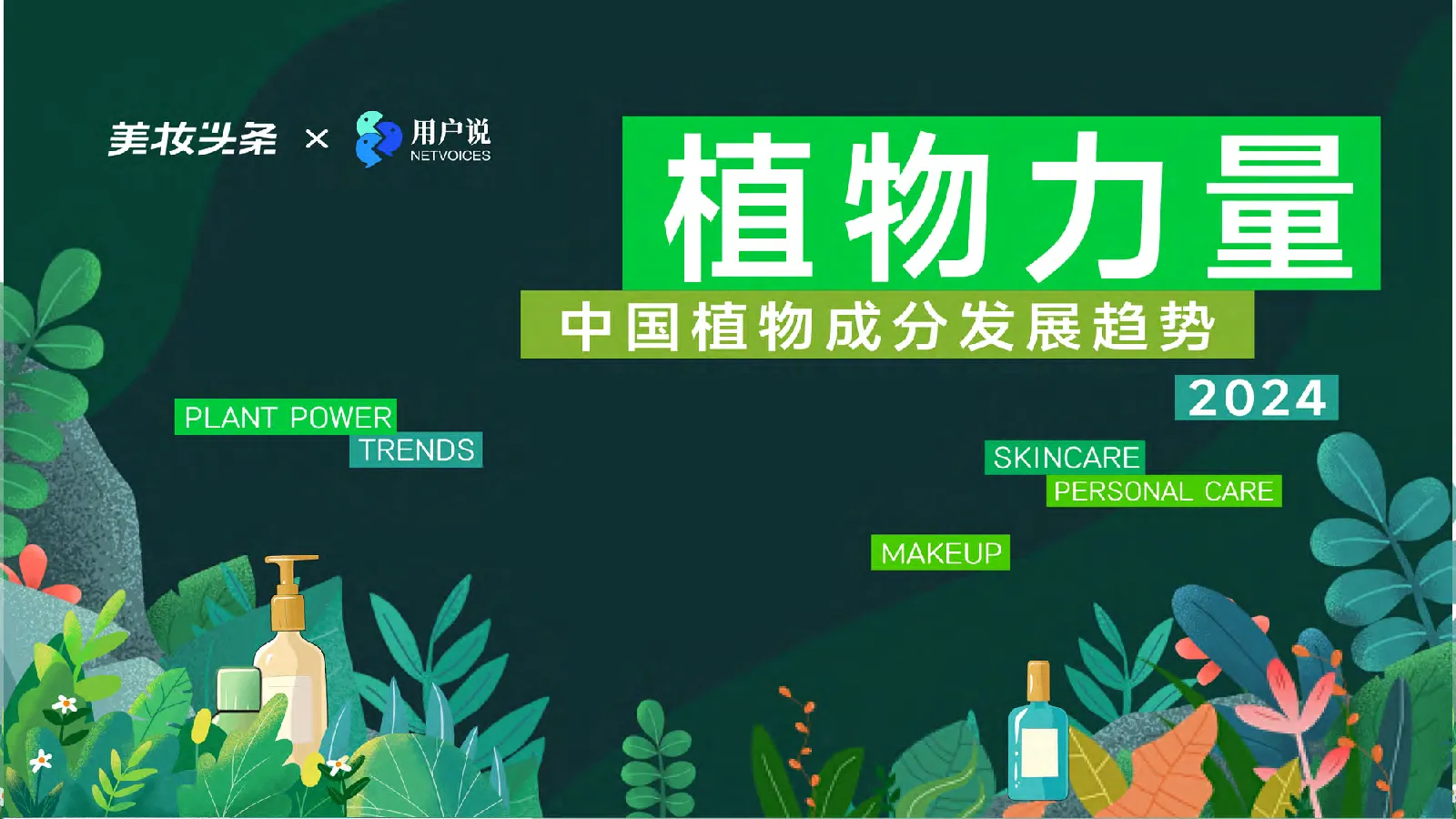 美妆头条 × 用户说 NETVOICES

植物力量

中国植物成分发展趋势

2024

PLANT POWER TRENDS

SKINCARE PERSONAL CARE

MAKEUP